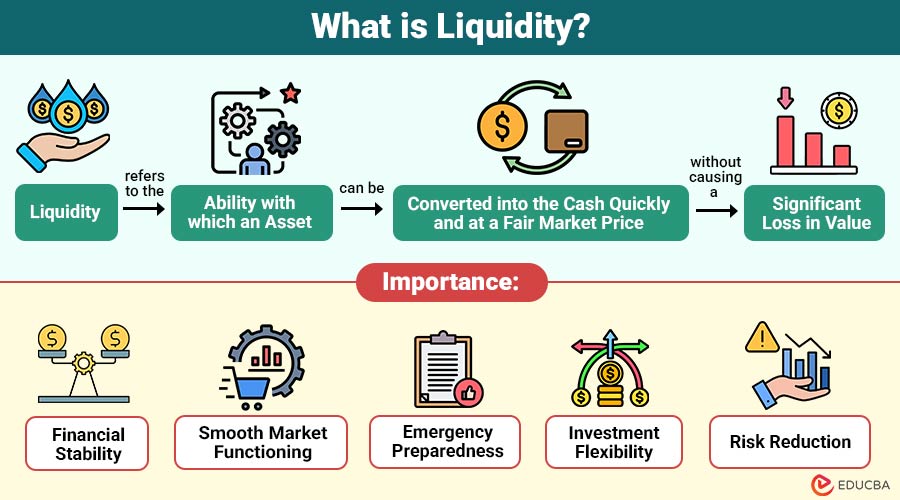 What is Liquidity?

Liquidity refers to the Ability with which an Asset can be Converted into the Cash Quickly and at a Fair Market Price without causing a Significant Loss in Value

Importance:

Financial Stability

Smooth Market Functioning

Emergency Preparedness

Investment Flexibility

Risk Reduction

EDUCBA